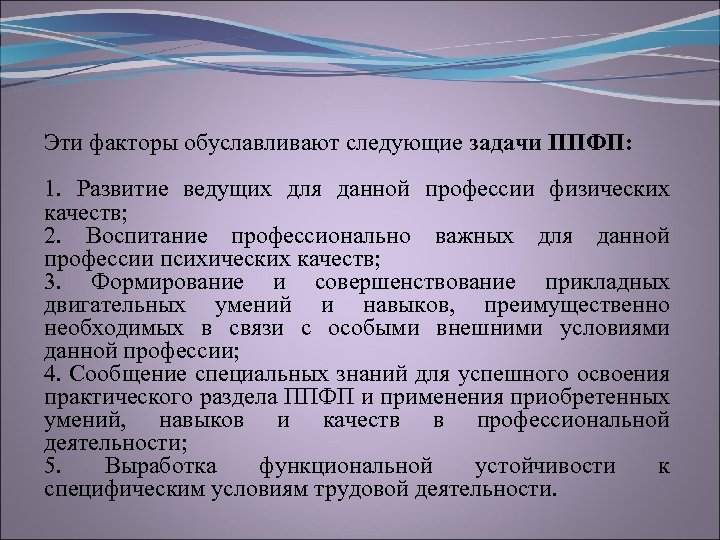 Эти факторы обуславливают следующие задачи ППФП:

1. Развитие ведущих для данной профессии физических качеств;
2. Воспитание профессионально важных для данной профессии психических качеств;
3. Формирование и совершенствование прикладных двигательных умений и навыков, преимущественно необходимых в связи с особыми внешними условиями данной профессии;
4. Сообщение специальных знаний для успешного освоения практического раздела ППФП и применения приобретенных умений, навыков и качеств в профессиональной деятельности;
5. Выработка функциональной устойчивости к специфическим условиям трудовой деятельности.